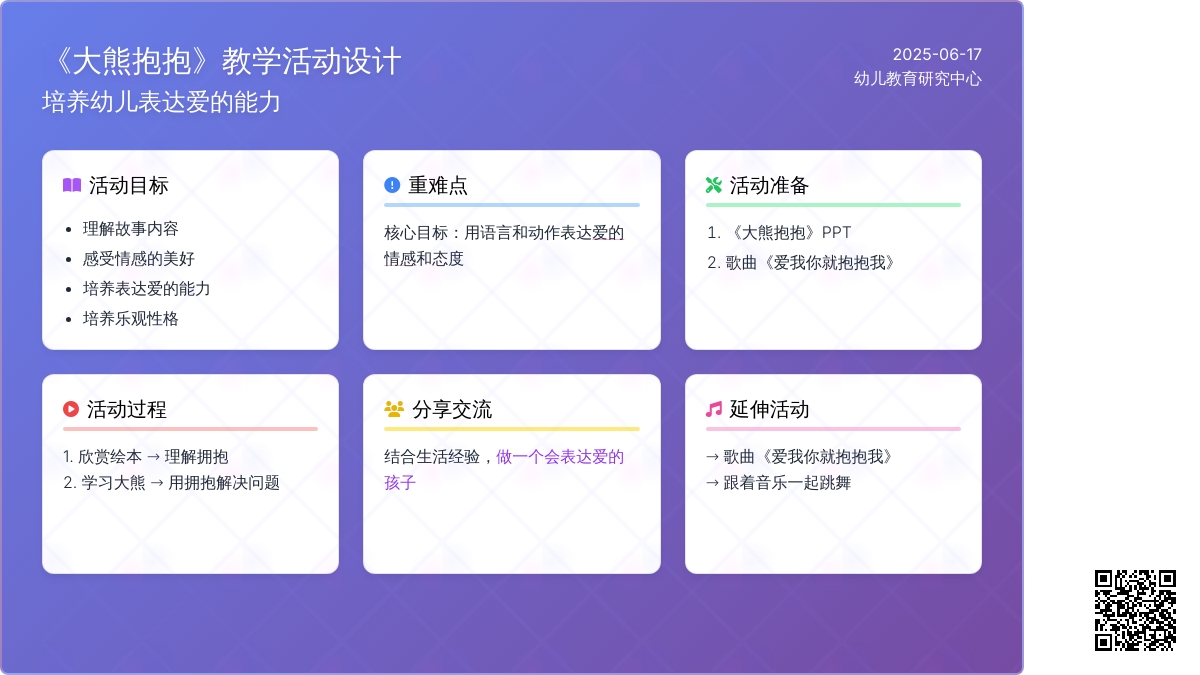 《大熊抱抱》教学活动设计
培养幼儿表达爱的能力

2025-06-17
幼儿教育研究中心

活动目标
- 理解故事内容
- 感受情感的美好
- 培养表达爱的能力
- 培养乐观性格

重难点
核心目标：用语言和动作表达爱的情感和态度

活动准备
1. 《大熊抱抱》PPT
2. 歌曲《爱我你就抱抱我》

活动过程
1. 欣赏绘本 → 理解拥抱
2. 学习大熊 → 用拥抱解决问题

分享交流
结合生活经验，做一个会表达爱的孩子

延伸活动
→ 歌曲《爱我你就抱抱我》
→ 跟着音乐一起跳舞